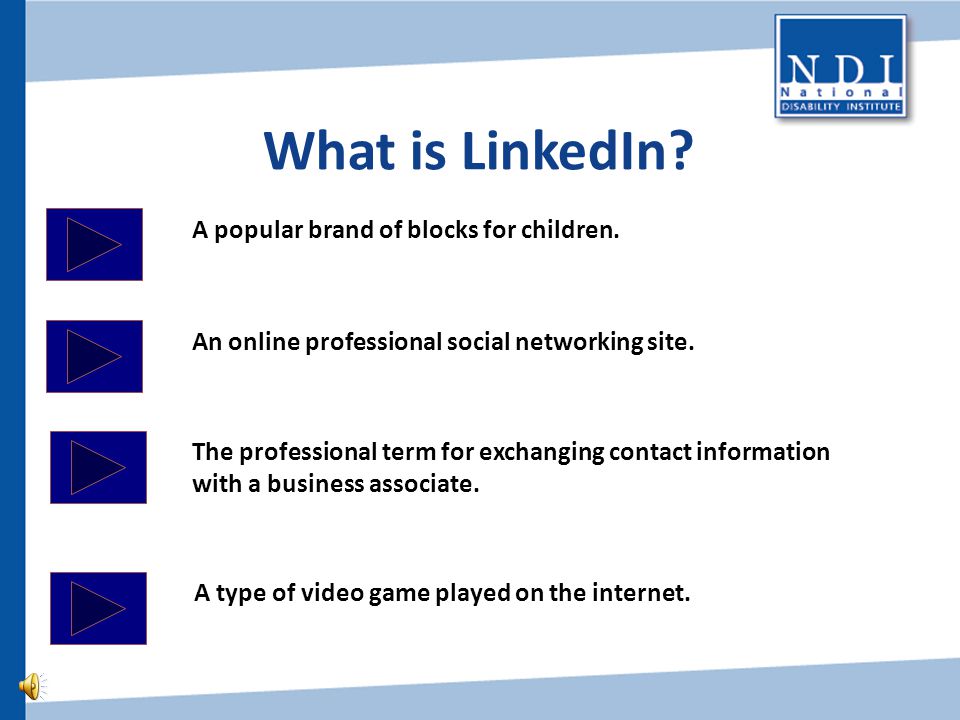 NDI
National
DISABILITY INSTITUTE

What is LinkedIn?

A popular brand of blocks for children.

An online professional social networking site.

The professional term for exchanging contact information with a business associate.

A type of video game played on the internet.